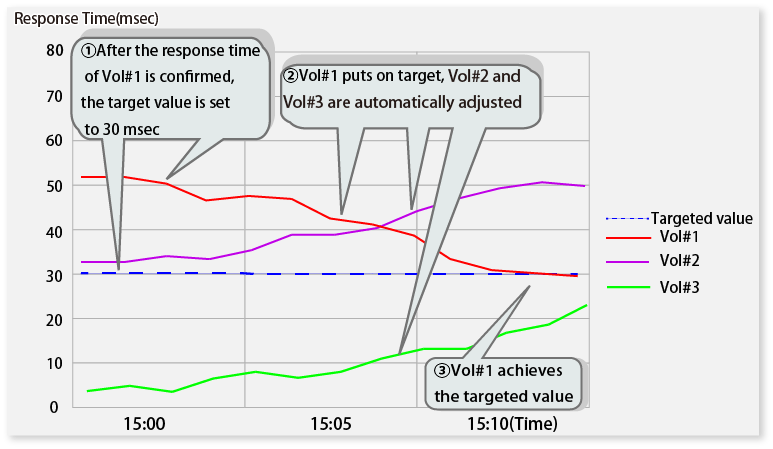 Response Time(msec)

80
70
60
50
40
30
20
10
0

①After the response time of Vol#1 is confirmed, the target value is set to 30 msec

②Vol#1 puts on target, Vol#2 and Vol#3 are automatically adjusted

③Vol#1 achieves the targeted value

Targeted value
Vol#1
Vol#2
Vol#3

15:00
15:05
15:10(Time)